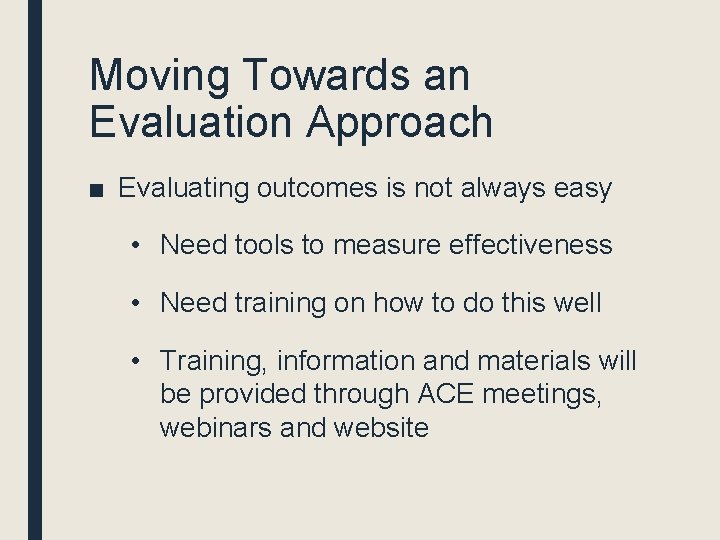 Moving Towards an Evaluation Approach

■ Evaluating outcomes is not always easy

• Need tools to measure effectiveness

• Need training on how to do this well

• Training, information and materials will be provided through ACE meetings, webinars and website